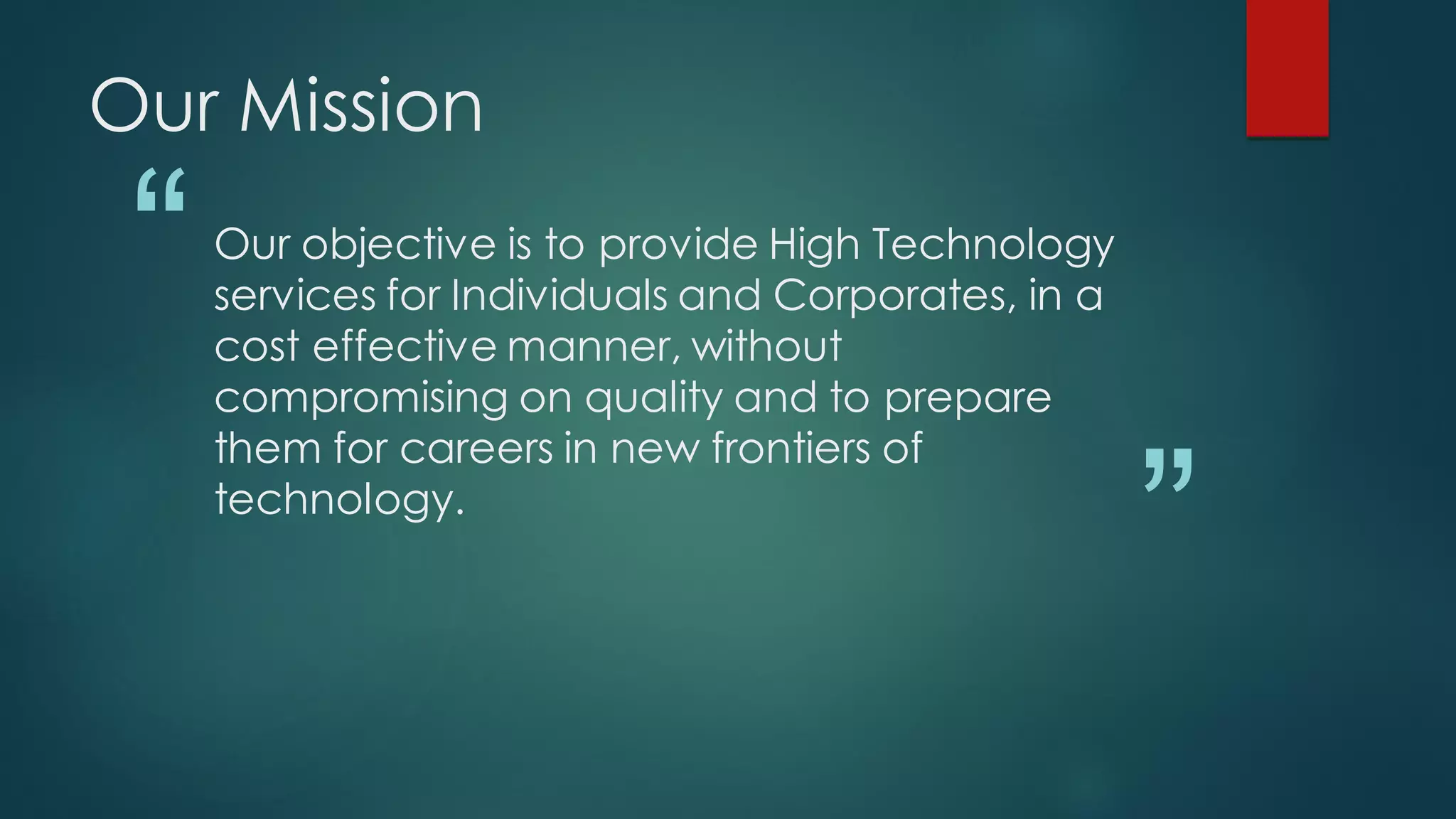 Our Mission

“

Our objective is to provide High Technology services for Individuals and Corporates, in a cost effective manner, without compromising on quality and to prepare them for careers in new frontiers of technology.

”